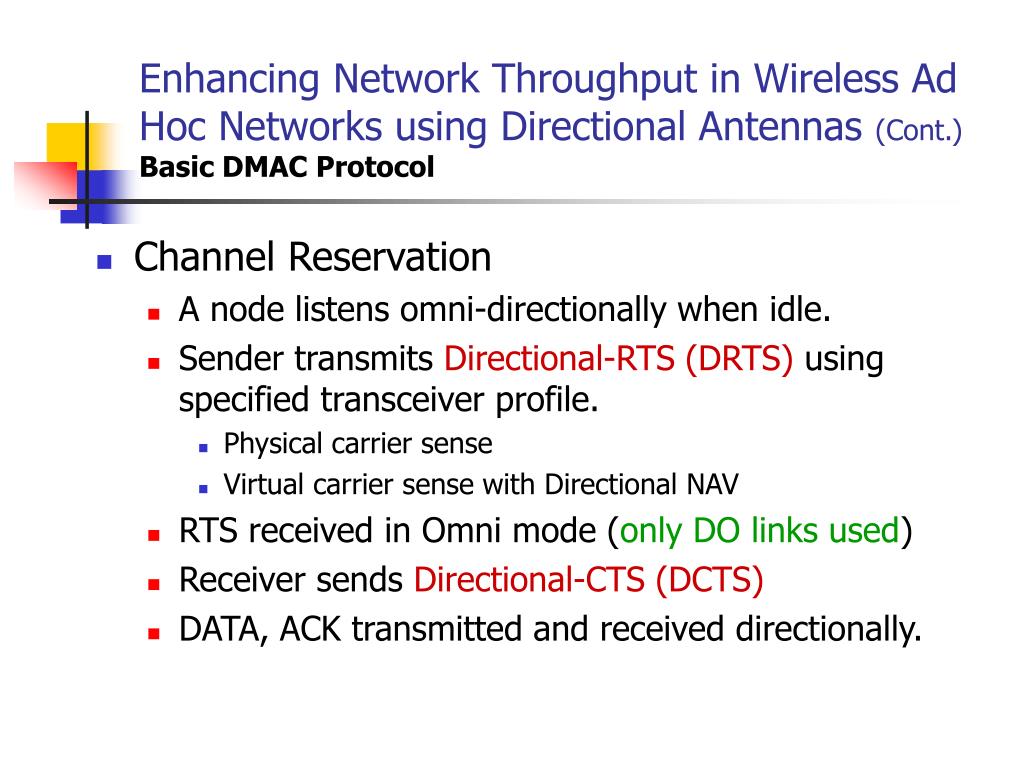 Enhancing Network Throughput in Wireless Ad Hoc Networks using Directional Antennas (Cont.)
Basic DMAC Protocol

Channel Reservation

A node listens omni-directionally when idle.

Sender transmits Directional-RTS (DRTS) using specified transceiver profile.

Physical carrier sense

Virtual carrier sense with Directional NAV

RTS received in Omni mode (only DO links used)

Receiver sends Directional-CTS (DCTS)

DATA, ACK transmitted and received directionally.